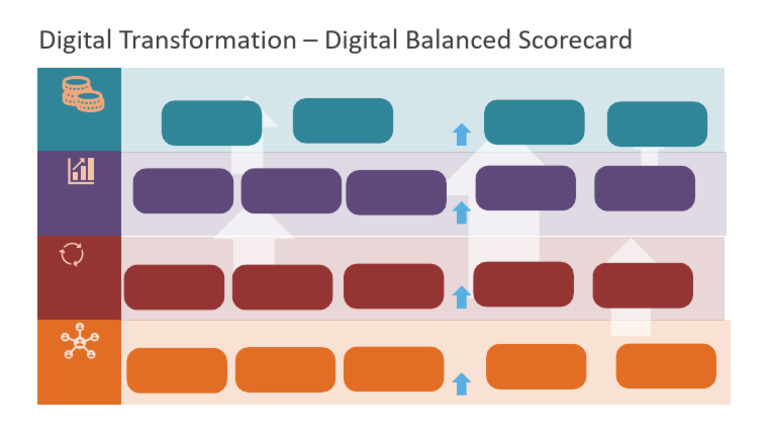 Digital Transformation – Digital Balanced Scorecard